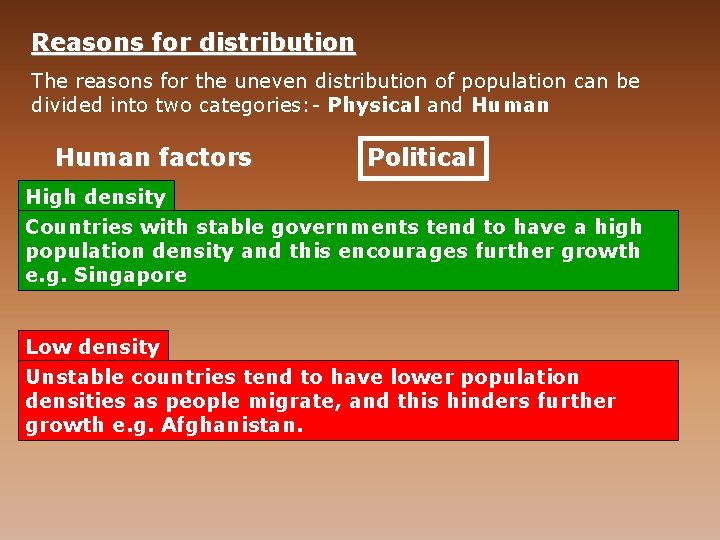 Reasons for distribution

The reasons for the uneven distribution of population can be divided into two categories:- Physical and Human

Human factors

Political

High density

Countries with stable governments tend to have a high population density and this encourages further growth e.g. Singapore

Low density

Unstable countries tend to have lower population densities as people migrate, and this hinders further growth e.g. Afghanistan.